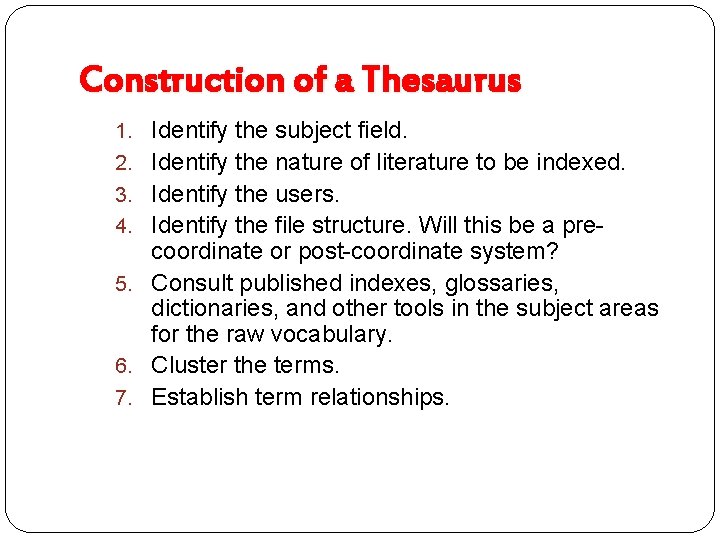 Construction of a Thesaurus

1. Identify the subject field.
2. Identify the nature of literature to be indexed.
3. Identify the users.
4. Identify the file structure. Will this be a pre-coordinate or post-coordinate system?
5. Consult published indexes, glossaries, dictionaries, and other tools in the subject areas for the raw vocabulary.
6. Cluster the terms.
7. Establish term relationships.